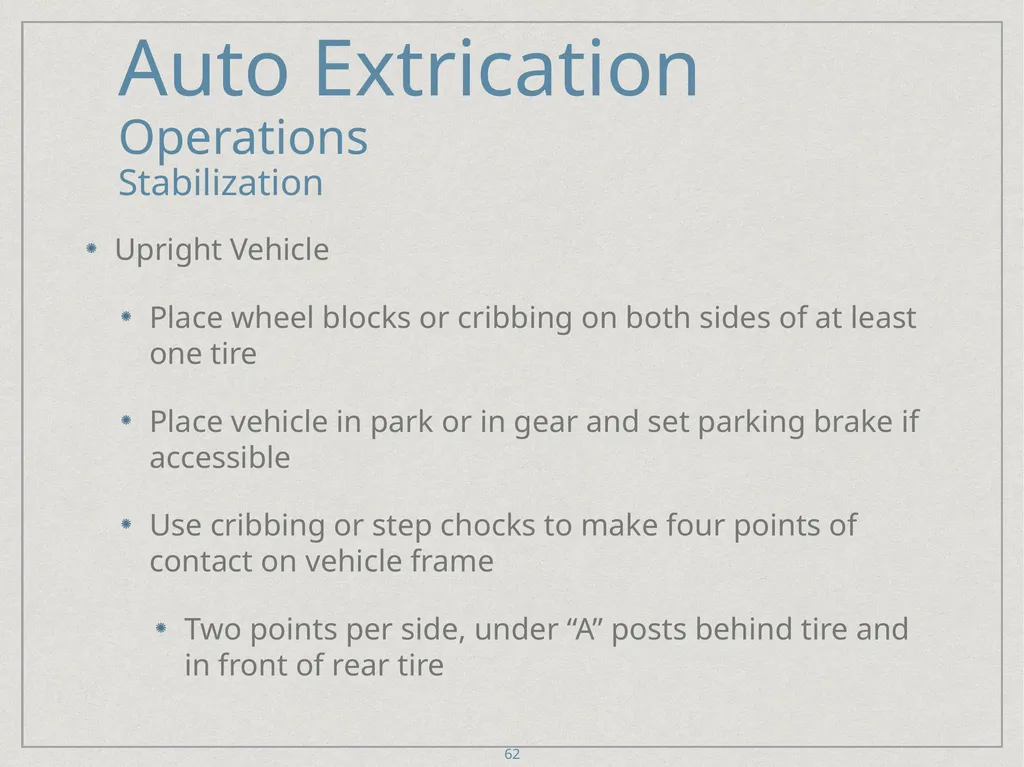 Auto Extrication
Operations
Stabilization

Upright Vehicle

Place wheel blocks or cribbing on both sides of at least one tire

Place vehicle in park or in gear and set parking brake if accessible

Use cribbing or step chocks to make four points of contact on vehicle frame

Two points per side, under “A” posts behind tire and in front of rear tire

62